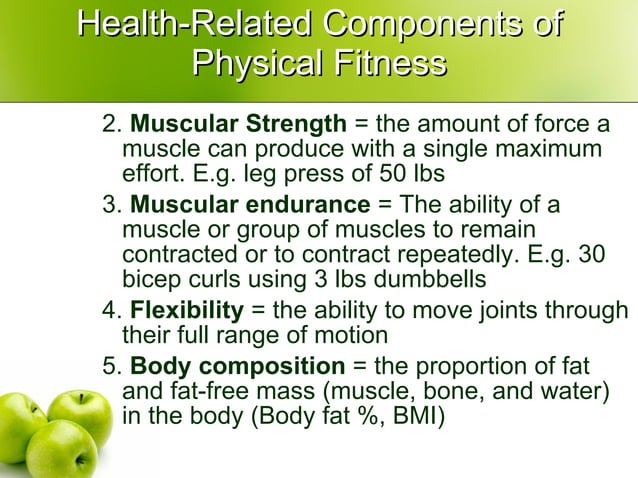 Health-Related Components of Physical Fitness

2. Muscular Strength = the amount of force a muscle can produce with a single maximum effort. E.g. leg press of 50 lbs

3. Muscular endurance = The ability of a muscle or group of muscles to remain contracted or to contract repeatedly. E.g. 30 bicep curls using 3 lbs dumbbells

4. Flexibility = the ability to move joints through their full range of motion

5. Body composition = the proportion of fat and fat-free mass (muscle, bone, and water) in the body (Body fat %, BMI)